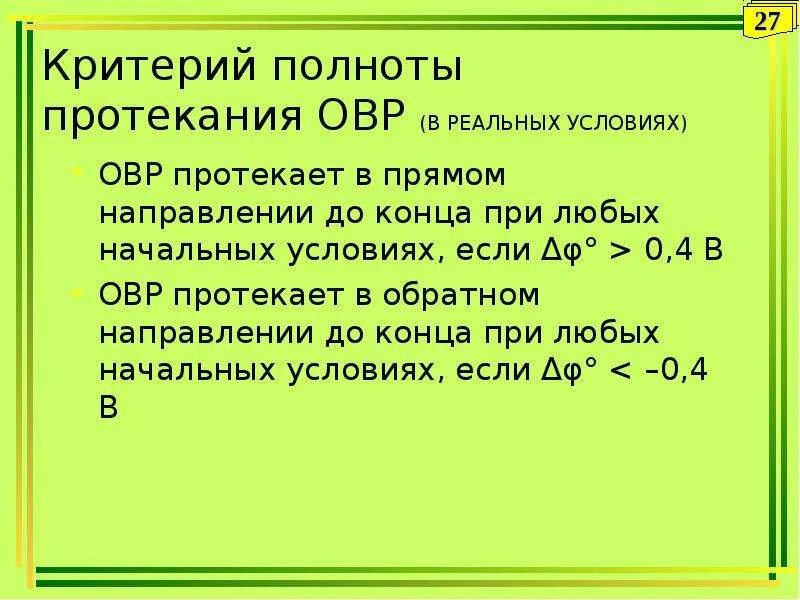 27

Критерий полноты протекания ОВР (В РЕАЛЬНЫХ УСЛОВИЯХ)

ОВР протекает в прямом направлении до конца при любых начальных условиях, если $\Delta\varphi° > 0,4$ В

ОВР протекает в обратном направлении до конца при любых начальных условиях, если $\Delta\varphi° < –0,4$ В